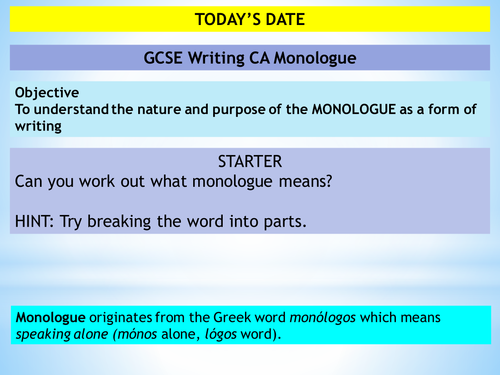 TODAY'S DATE

GCSE Writing CA Monologue

Objective
To understand the nature and purpose of the MONOLOGUE as a form of writing

STARTER
Can you work out what monologue means?

HINT: Try breaking the word into parts.

Monologue originates from the Greek word monólogos which means speaking alone (mónos alone, lógos word).